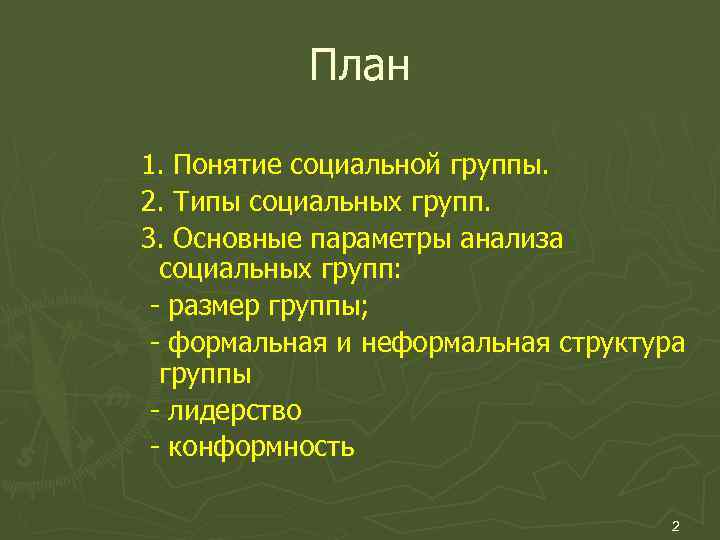 План

1. Понятие социальной группы.

2. Типы социальных групп.

3. Основные параметры анализа социальных групп:

- размер группы;

- формальная и неформальная структура группы

- лидерство

- конформность

2